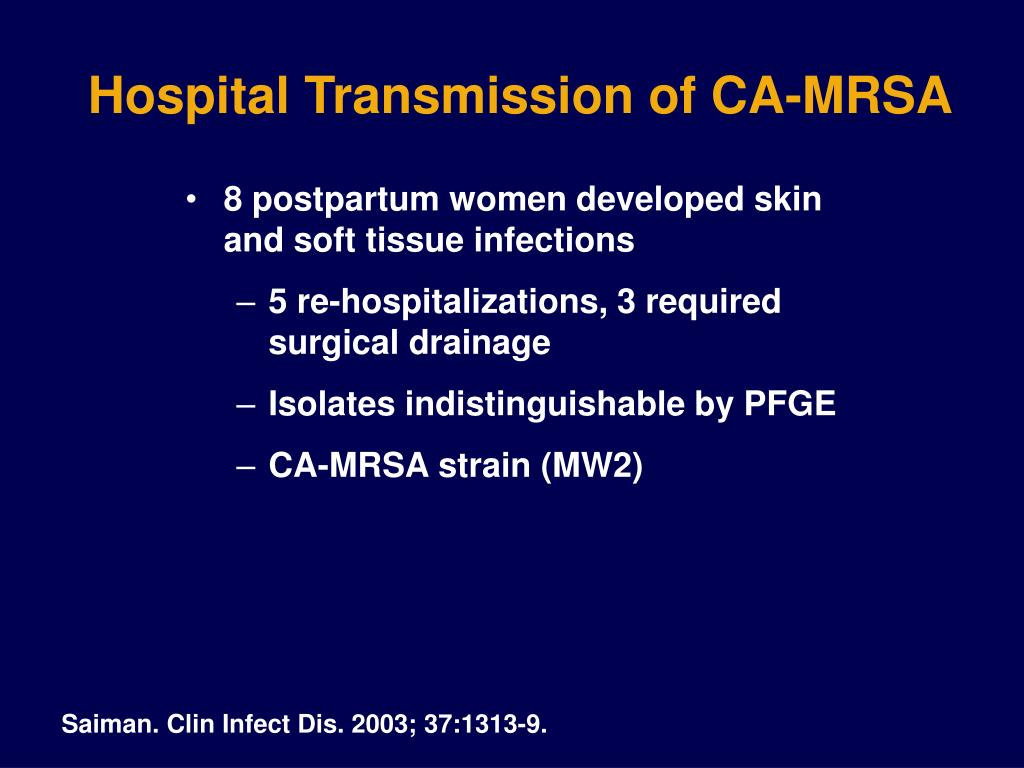 Hospital Transmission of CA-MRSA

• 8 postpartum women developed skin and soft tissue infections
– 5 re-hospitalizations, 3 required surgical drainage
– Isolates indistinguishable by PFGE
– CA-MRSA strain (MW2)

Saiman. Clin Infect Dis. 2003; 37:1313-9.